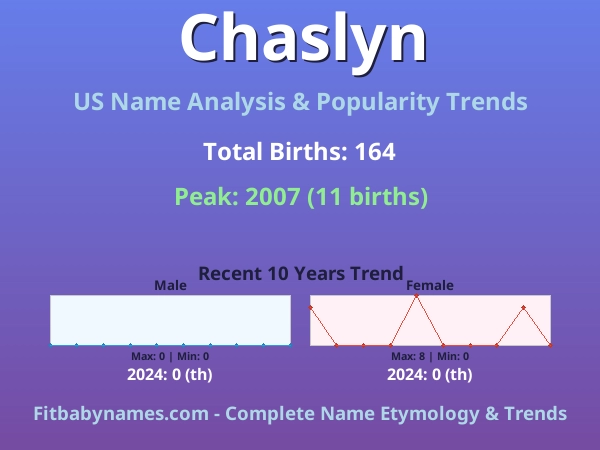 Chaslyn

US Name Analysis & Popularity Trends

Total Births: 164

Peak: 2007 (11 births)

Recent 10 Years Trend

Male

Max: 0 | Min: 0

2024: 0 (th)

Female

Max: 8 | Min: 0

2024: 0 (th)

Fitbabynames.com - Complete Name Etymology & Trends